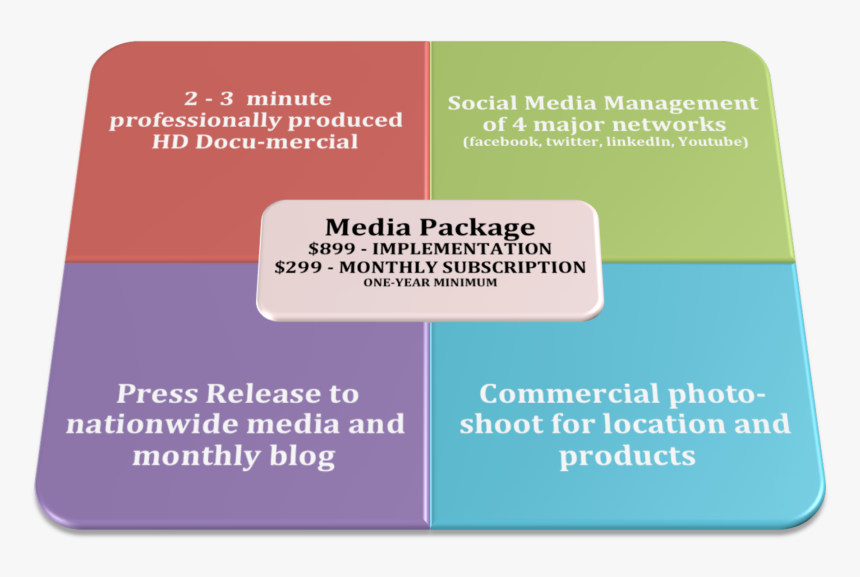 2 - 3 minute professionally produced HD Docu-mercial

Social Media Management of 4 major networks
(facebook, twitter, linkedIn, Youtube)

Media Package
\$899 - IMPLEMENTATION
\$299 - MONTHLY SUBSCRIPTION
ONE-YEAR MINIMUM

Press Release to nationwide media and monthly blog

Commercial photo-shoot for location and products